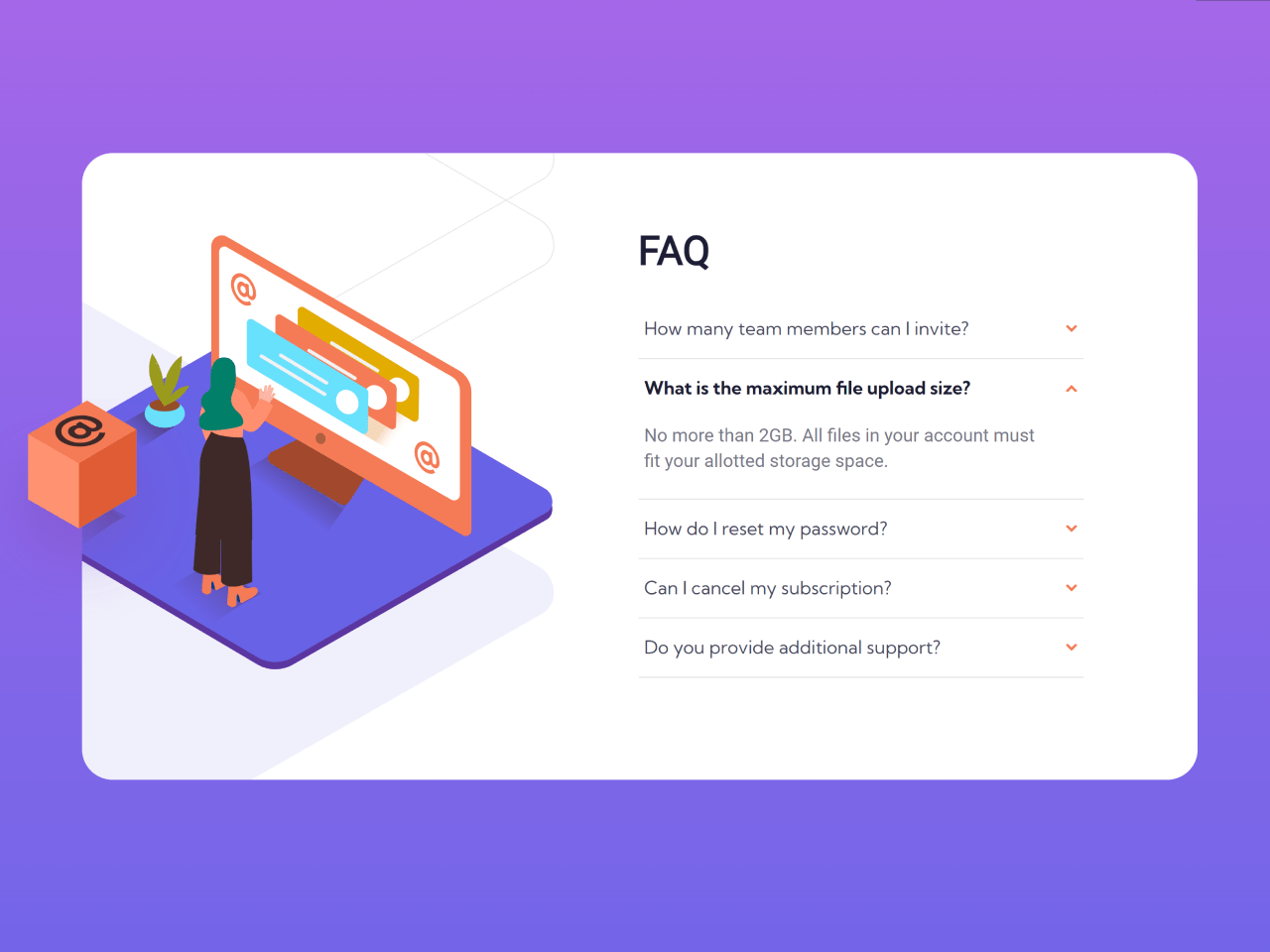 FAQ

How many team members can I invite?

What is the maximum file upload size?

No more than 2GB. All files in your account must fit your allotted storage space.

How do I reset my password?

Can I cancel my subscription?

Do you provide additional support?